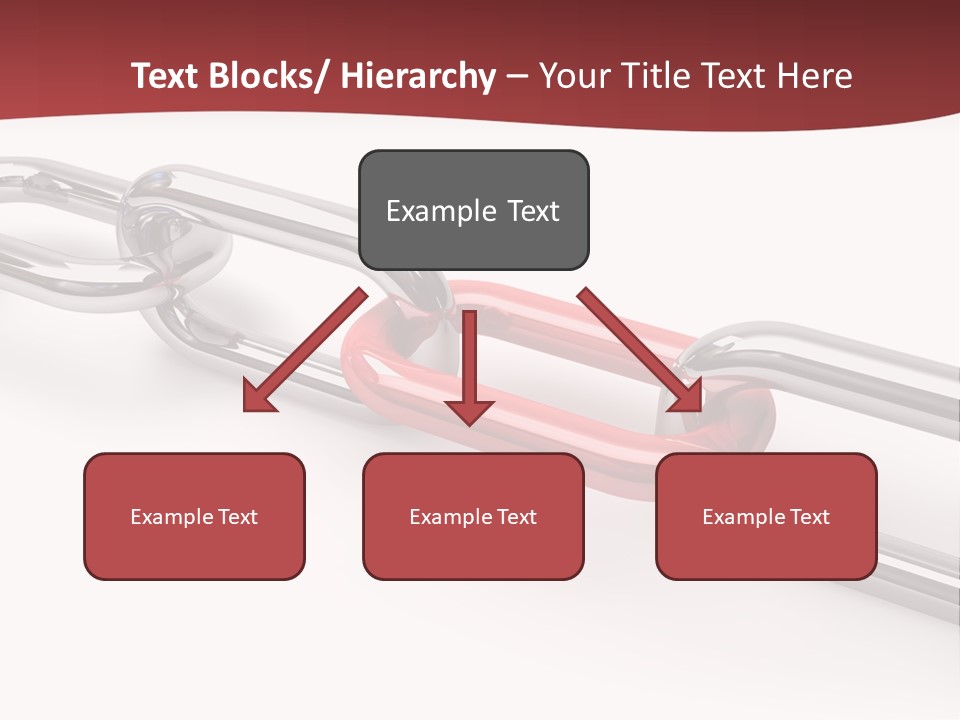 Text Blocks/ Hierarchy – Your Title Text Here

Example Text

Example Text

Example Text

Example Text